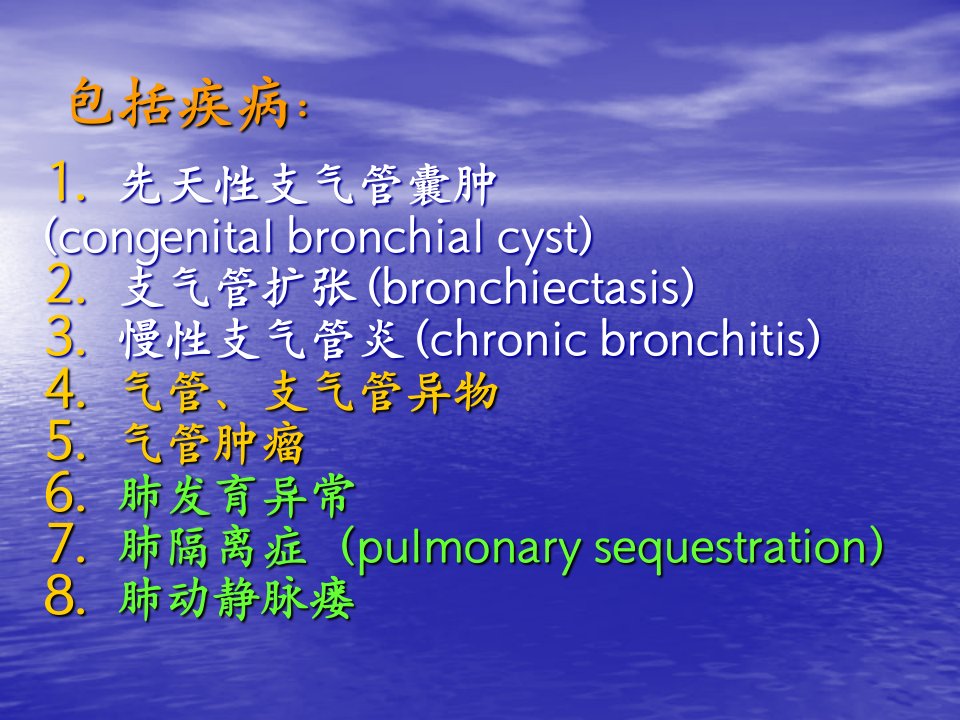 包括疾病:

1. 先天性支气管囊肿 (congenital bronchial cyst)
2. 支气管扩张 (bronchiectasis)
3. 慢性支气管炎 (chronic bronchitis)
4. 气管、支气管异物
5. 气管肿瘤
6. 肺发育异常
7. 肺隔离症（pulmonary sequestration）
8. 肺动静脉瘘